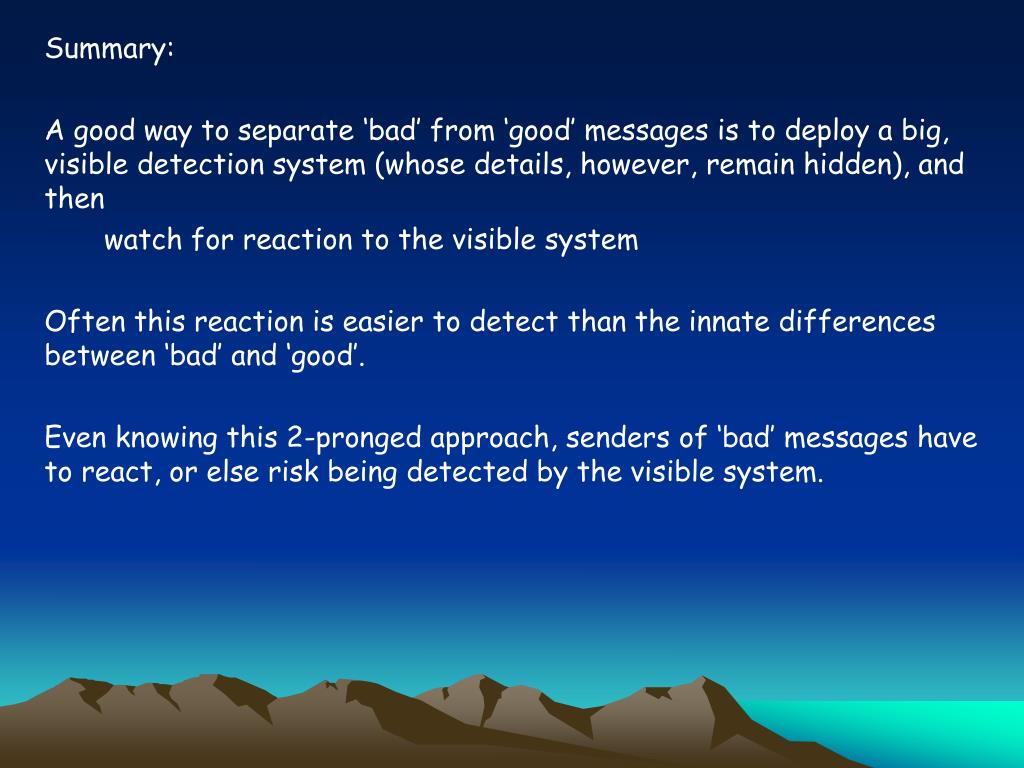 Summary:

A good way to separate ‘bad’ from ‘good’ messages is to deploy a big, visible detection system (whose details, however, remain hidden), and then

watch for reaction to the visible system

Often this reaction is easier to detect than the innate differences between ‘bad’ and ‘good’.

Even knowing this 2-pronged approach, senders of ‘bad’ messages have to react, or else risk being detected by the visible system.